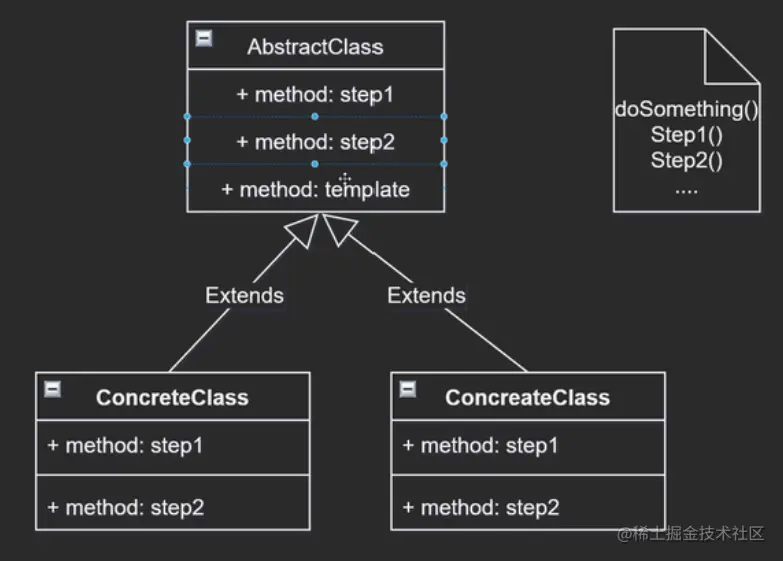 AbstractClass

+ method: step1

+ method: step2

+ method: template

doSomething()
Step1()
Step2()
....

Extends

Extends

ConcreteClass

+ method: step1

+ method: step2

ConcreateClass

+ method: step1

+ method: step2

@稀土掘金技术社区